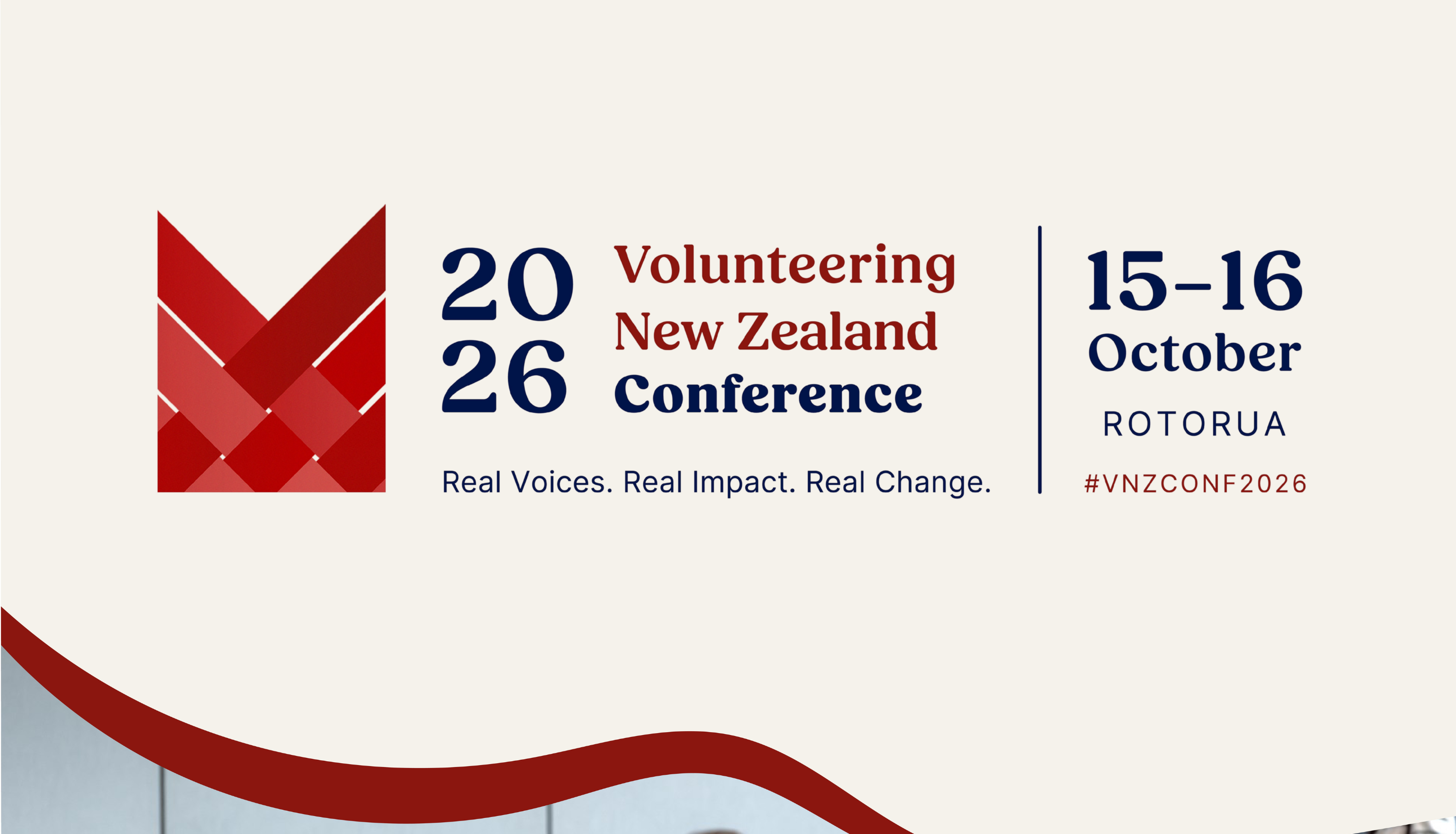 20
26

Volunteering
New Zealand
Conference

Real Voices. Real Impact. Real Change.

15–16
October
ROTORUA
#VNZCONF2026